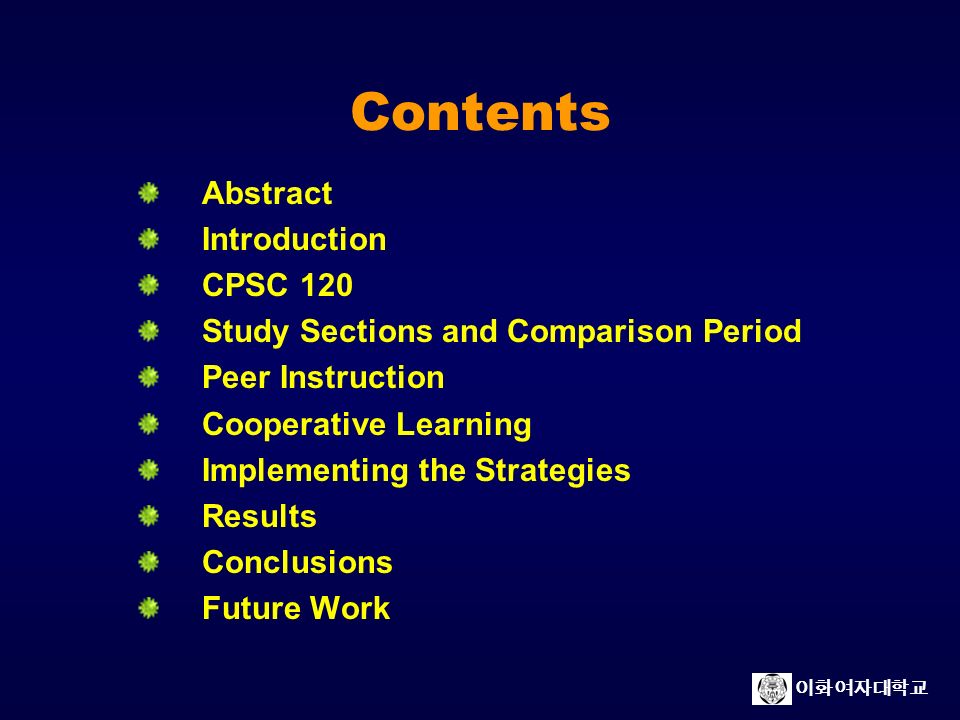 Contents

Abstract
Introduction
CPSC 120
Study Sections and Comparison Period
Peer Instruction
Cooperative Learning
Implementing the Strategies
Results
Conclusions
Future Work

이화여자대학교